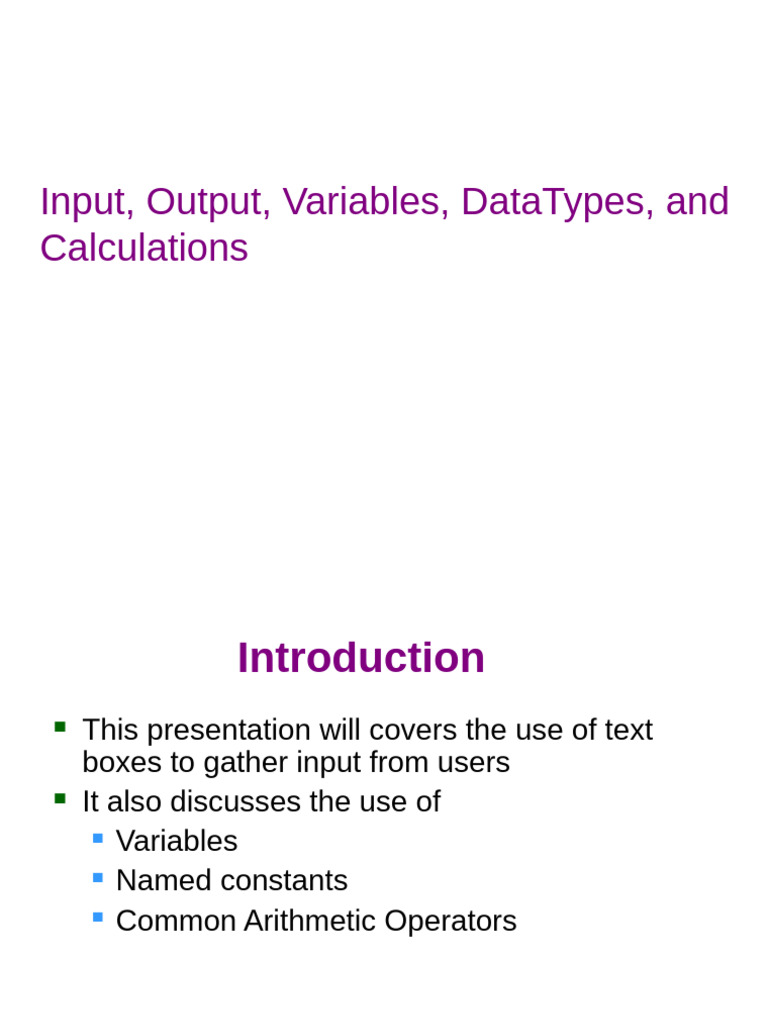 Input, Output, Variables, DataTypes, and Calculations

Introduction

- This presentation will covers the use of text boxes to gather input from users
- It also discusses the use of
  - Variables
  - Named constants
  - Common Arithmetic Operators